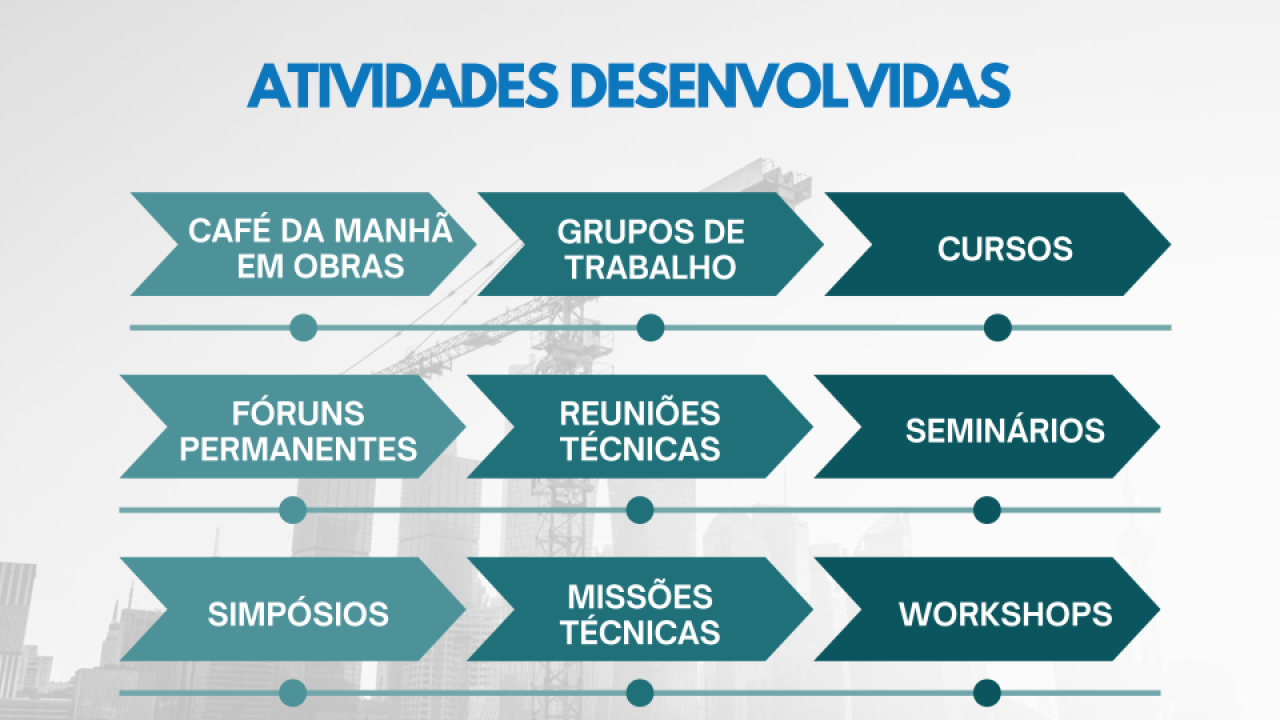 ATIVIDADES DESENVOLVIDAS

CAFÉ DA MANHÃ EM OBRAS

GRUPOS DE TRABALHO

CURSOS

FÓRUNS PERMANENTES

REUNIÕES TÉCNICAS

SEMINÁRIOS

SIMPÓSIOS

MISSÕES TÉCNICAS

WORKSHOPS